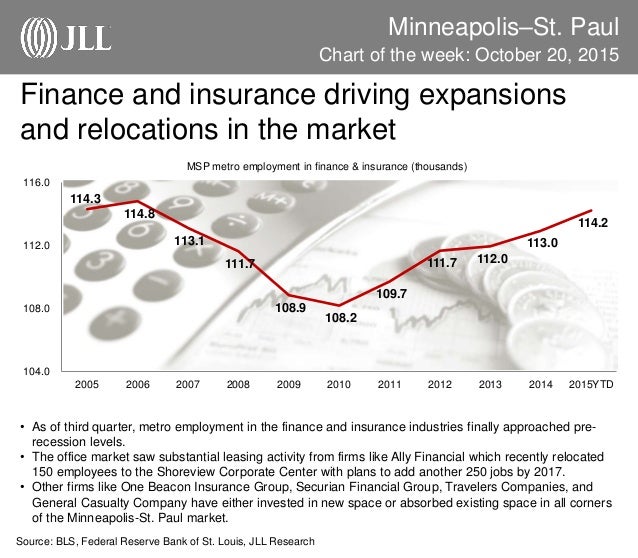 JLL

Minneapolis–St. Paul
Chart of the week: October 20, 2015

Finance and insurance driving expansions and relocations in the market

MSP metro employment in finance & insurance (thousands)

116.0
112.0
108.0
104.0

114.3
114.8
113.1
111.7
108.9
108.2
109.7
111.7
112.0
113.0
114.2

2005 2006 2007 2008 2009 2010 2011 2012 2013 2014 2015YTD

• As of third quarter, metro employment in the finance and insurance industries finally approached pre-recession levels.
• The office market saw substantial leasing activity from firms like Ally Financial which recently relocated 150 employees to the Shoreview Corporate Center with plans to add another 250 jobs by 2017.
• Other firms like One Beacon Insurance Group, Securian Financial Group, Travelers Companies, and General Casualty Company have either invested in new space or absorbed existing space in all corners of the Minneapolis-St. Paul market.

Source: BLS, Federal Reserve Bank of St. Louis, JLL Research